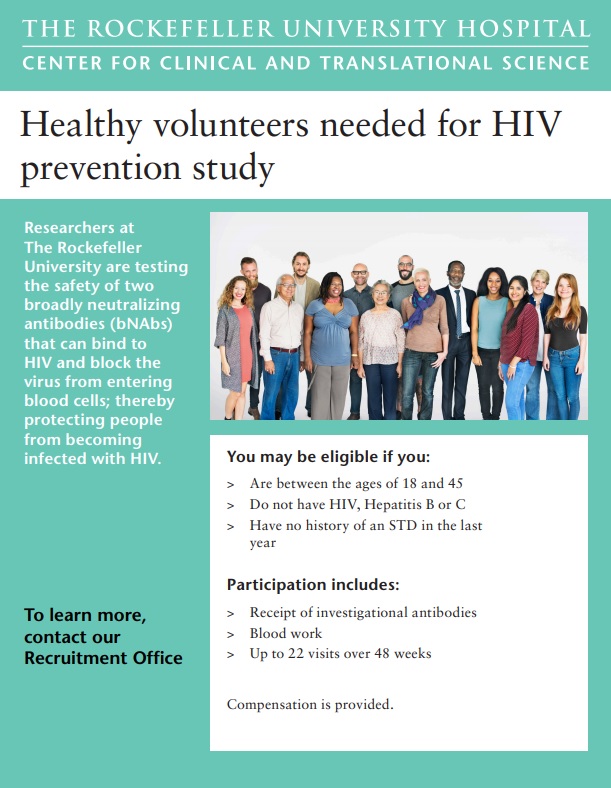 THE ROCKEFELLER UNIVERSITY HOSPITAL
CENTER FOR CLINICAL AND TRANSLATIONAL SCIENCE

Healthy volunteers needed for HIV prevention study

Researchers at The Rockefeller University are testing the safety of two broadly neutralizing antibodies (bNAbs) that can bind to HIV and block the virus from entering blood cells; thereby protecting people from becoming infected with HIV.

To learn more, contact our Recruitment Office

You may be eligible if you:
> Are between the ages of 18 and 45
> Do not have HIV, Hepatitis B or C
> Have no history of an STD in the last year

Participation includes:
> Receipt of investigational antibodies
> Blood work
> Up to 22 visits over 48 weeks

Compensation is provided.